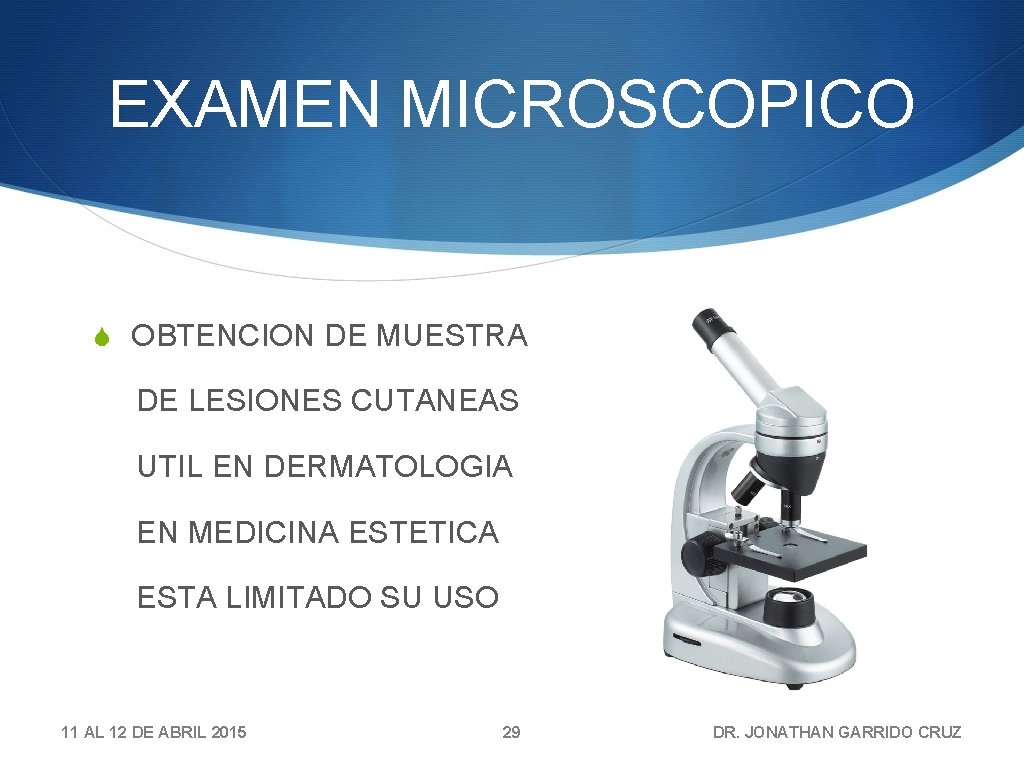 EXAMEN MICROSCOPICO

OBTENCION DE MUESTRA

DE LESIONES CUTANEAS

UTIL EN DERMATOLOGIA

EN MEDICINA ESTETICA

ESTA LIMITADO SU USO

11 AL 12 DE ABRIL 2015

29

DR. JONATHAN GARRIDO CRUZ